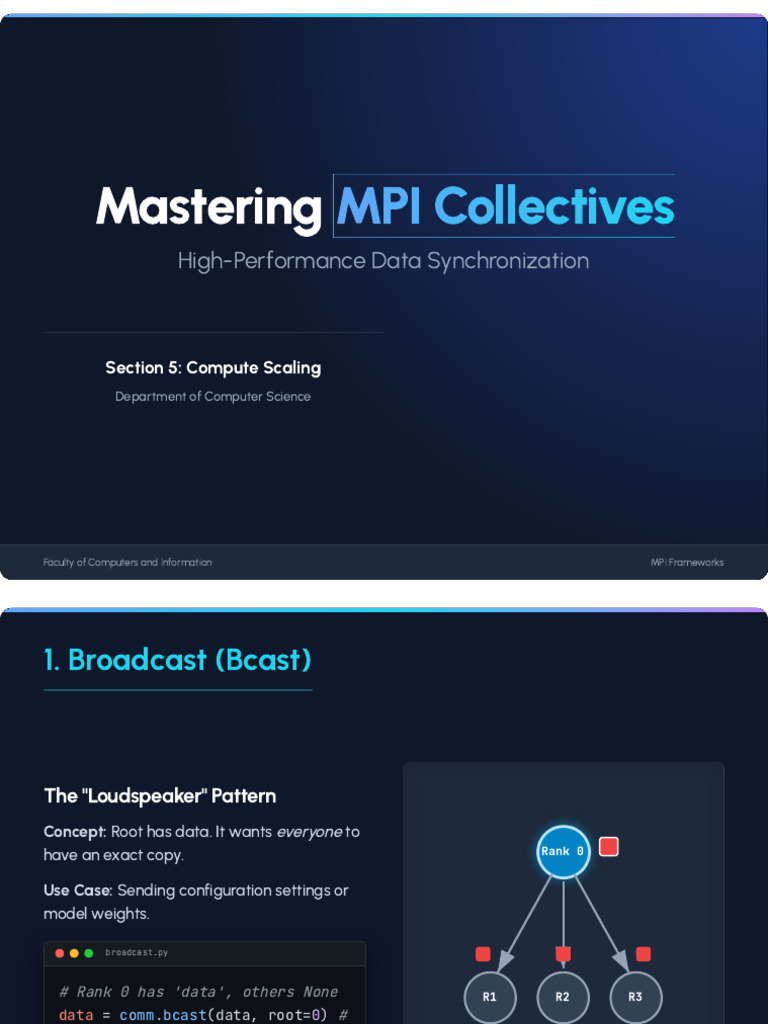 Mastering MPI Collectives

High-Performance Data Synchronization

Section 5: Compute Scaling

Department of Computer Science

Faculty of Computers and Information

MPI Frameworks

1. Broadcast (Bcast)

The "Loudspeaker" Pattern

Concept: Root has data. It wants everyone to have an exact copy.

Use Case: Sending configuration settings or model weights.

broadcast.py

# Rank 0 has 'data', others None
data = comm.bcast(data, root=0) #

Rank 0

R1

R2

R3